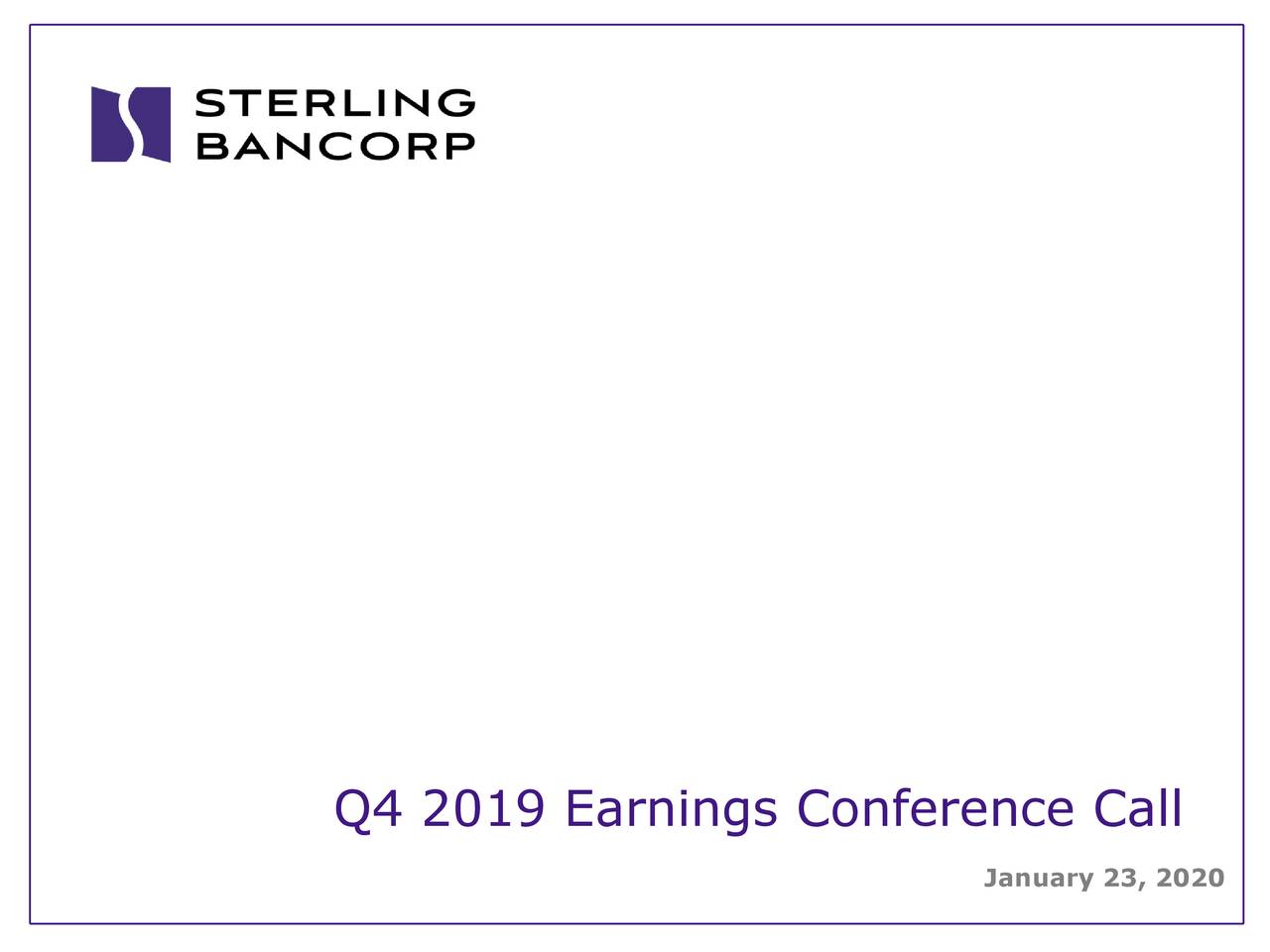 STERLING
BANCORP

Q4 2019 Earnings Conference Call

January 23, 2020